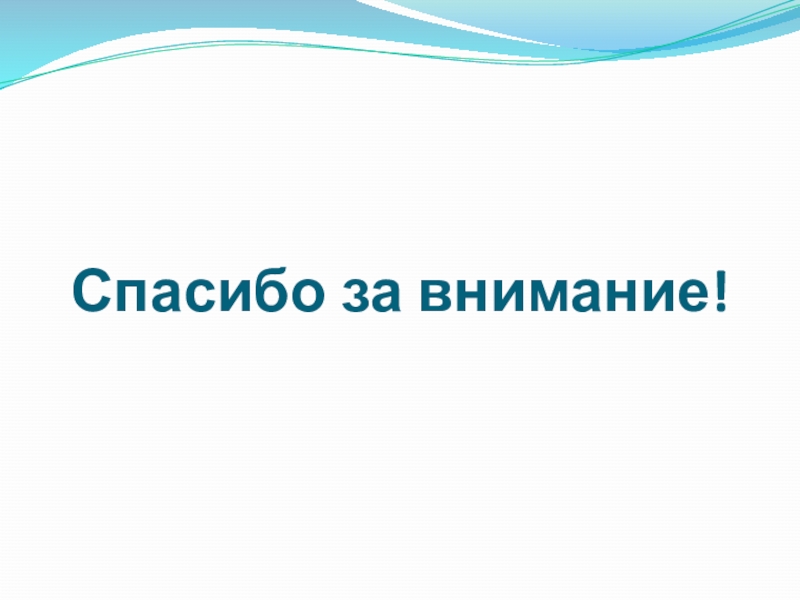 Спасибо за внимание!